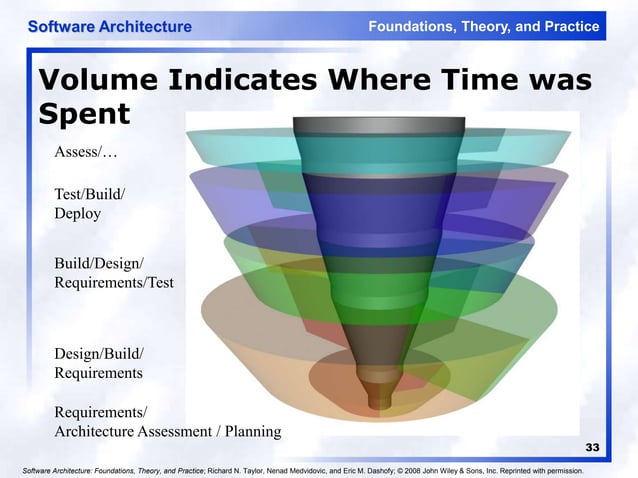 Software Architecture

Foundations, Theory, and Practice

Volume Indicates Where Time was Spent

Assess/…

Test/Build/ Deploy

Build/Design/ Requirements/Test

Design/Build/ Requirements

Requirements/ Architecture Assessment / Planning

33

Software Architecture: Foundations, Theory, and Practice; Richard N. Taylor, Nenad Medvidovic, and Eric M. Dashofy; © 2008 John Wiley & Sons, Inc. Reprinted with permission.